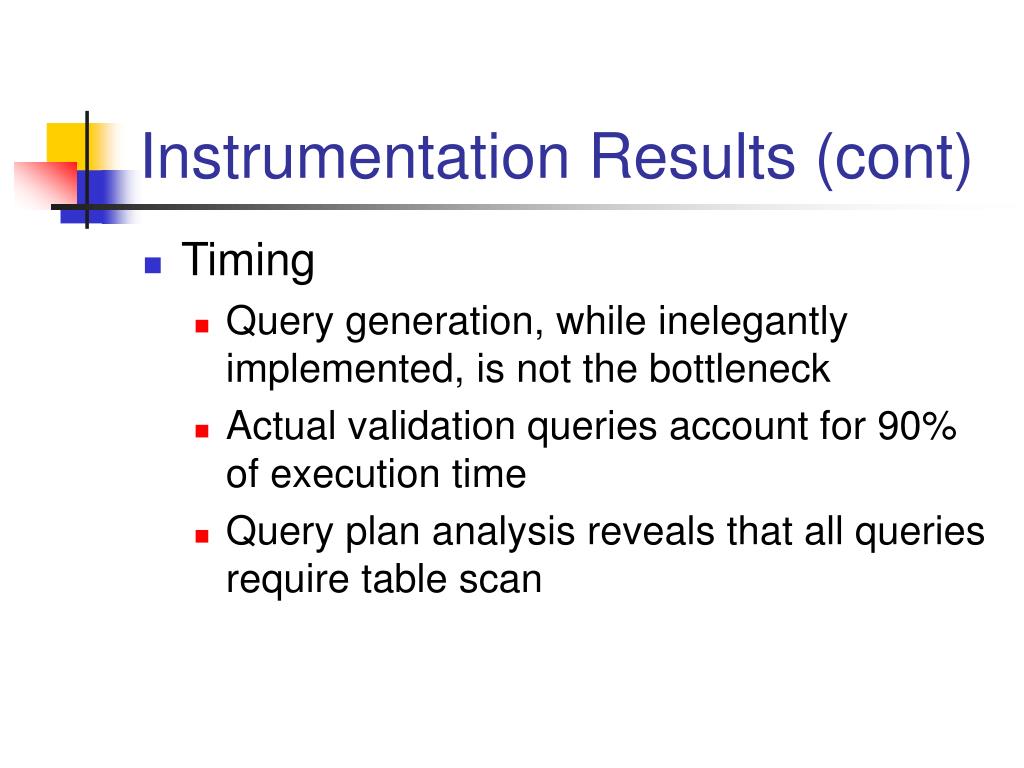 Instrumentation Results (cont)

Timing

Query generation, while inelegantly implemented, is not the bottleneck

Actual validation queries account for 90% of execution time

Query plan analysis reveals that all queries require table scan